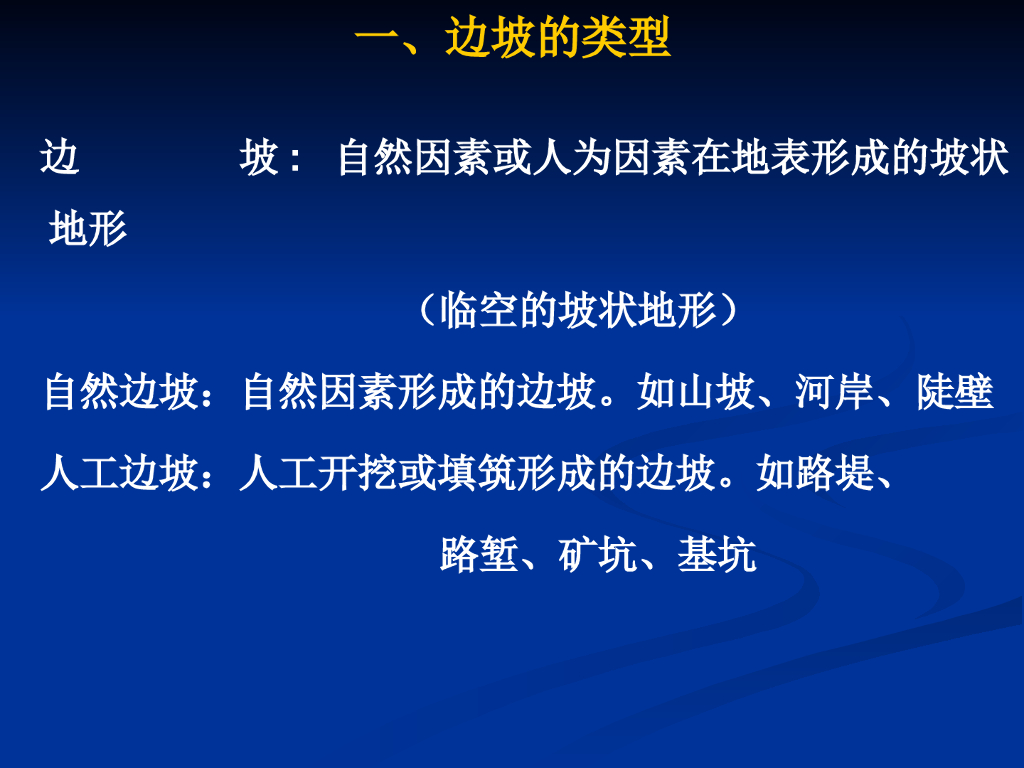 一、边坡的类型

边　　坡： 自然因素或人为因素在地表形成的坡状地形

（临空的坡状地形）

自然边坡：自然因素形成的边坡。如山坡、河岸、陡壁

人工边坡：人工开挖或填筑形成的边坡。如路堤、路堑、矿坑、基坑